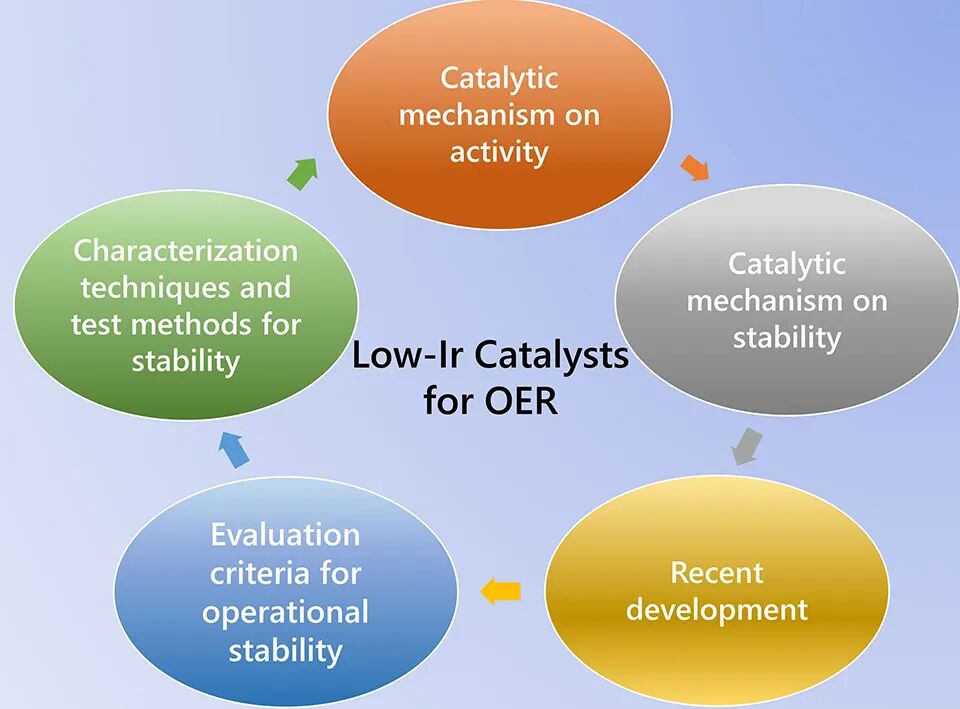 Catalytic mechanism on activity

Catalytic mechanism on stability

Recent development

Evaluation criteria for operational stability

Characterization techniques and test methods for stability

Low-Ir Catalysts for OER